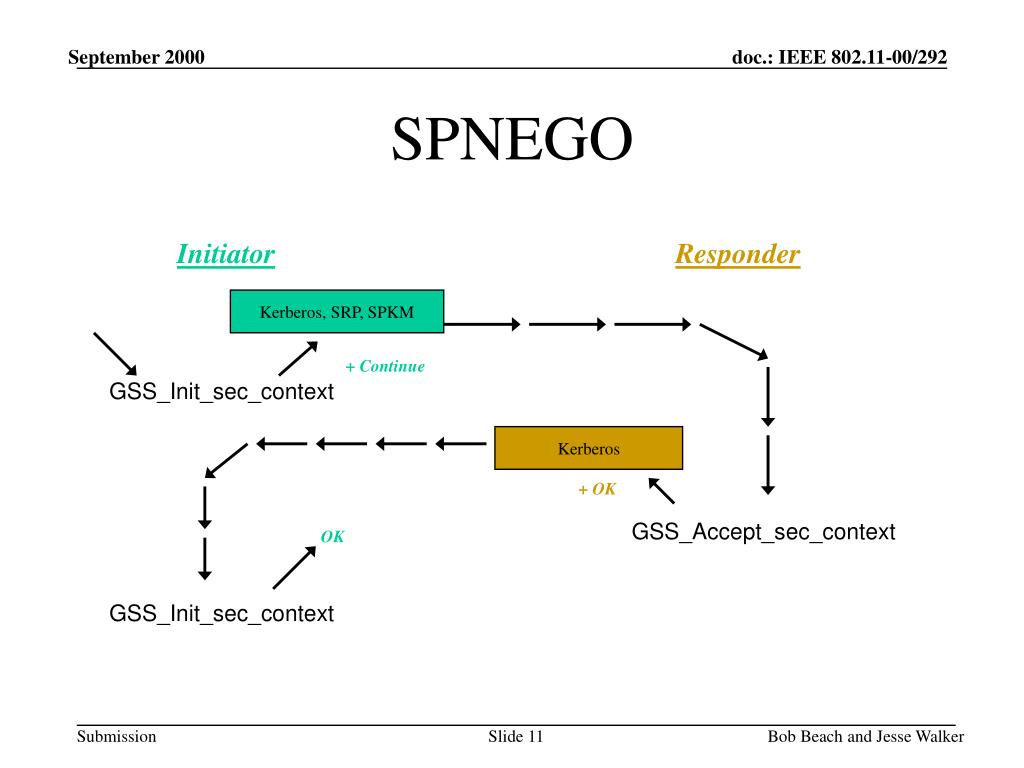 September 2000

doc.: IEEE 802.11-00/292

SPNEGO

Initiator

Responder

Kerberos, SRP, SPKM

+ Continue

GSS_Init_sec_context

Kerberos

+ OK

GSS_Accept_sec_context

OK

GSS_Init_sec_context

Submission

Slide 11

Bob Beach and Jesse Walker